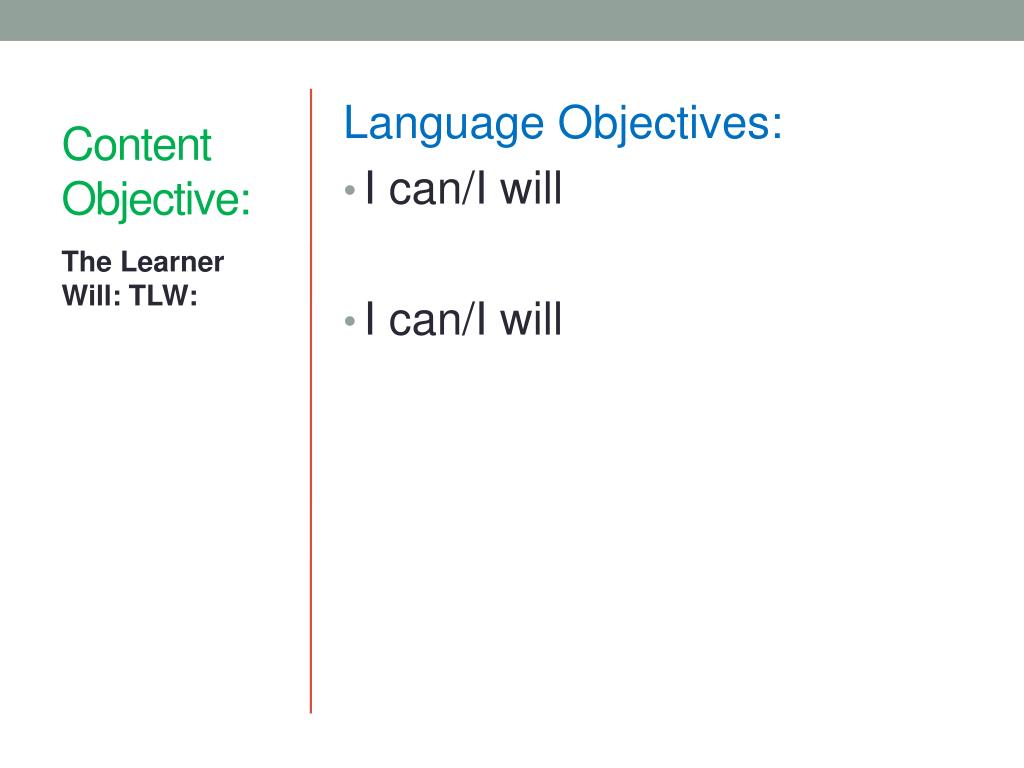 Content Objective:

The Learner Will: TLW:

Language Objectives:

• I can/I will

• I can/I will